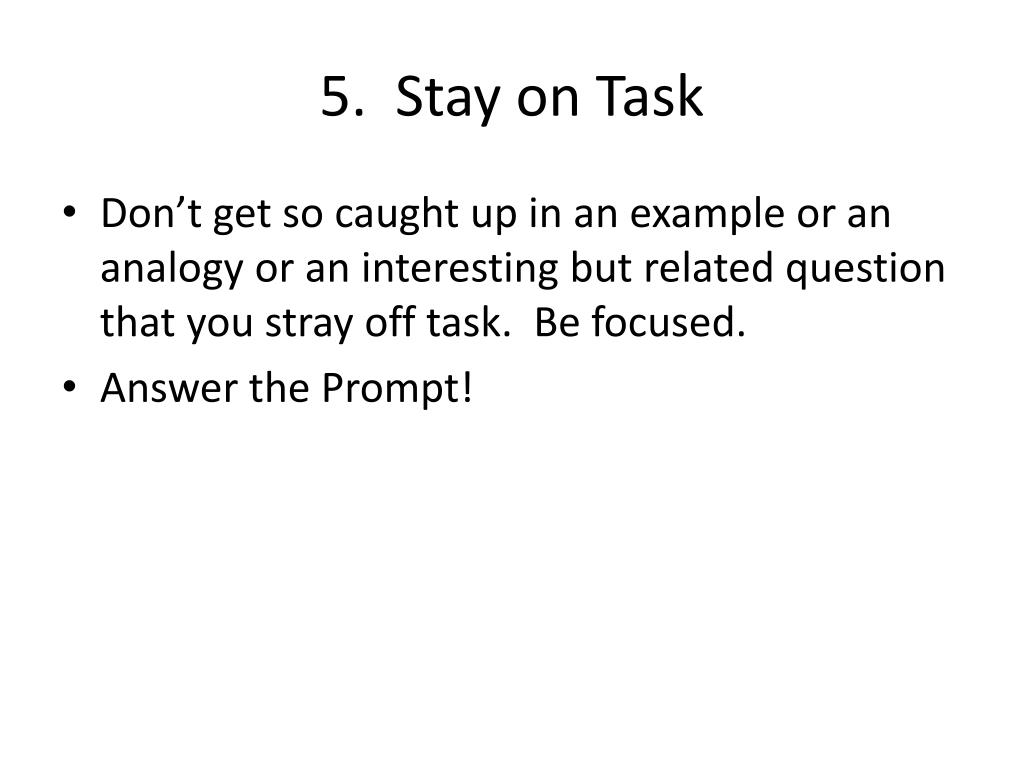 5. Stay on Task

• Don’t get so caught up in an example or an analogy or an interesting but related question that you stray off task. Be focused.
• Answer the Prompt!